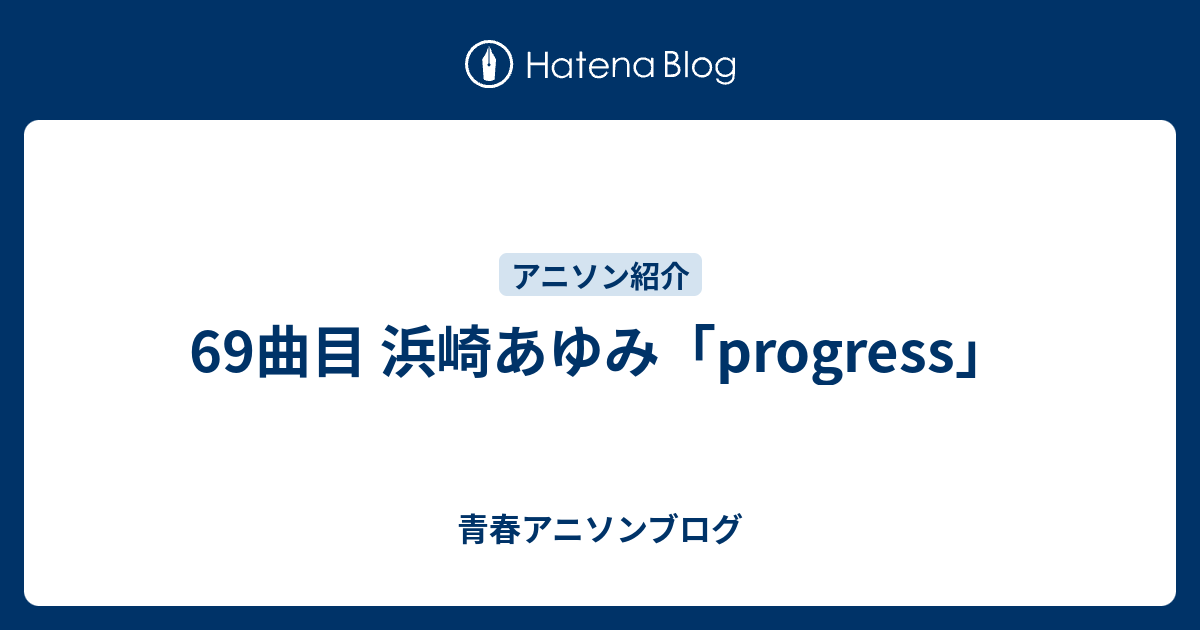 Hatena Blog

アニソン紹介

69曲目 浜崎あゆみ「progress」

青春アニソンブログ